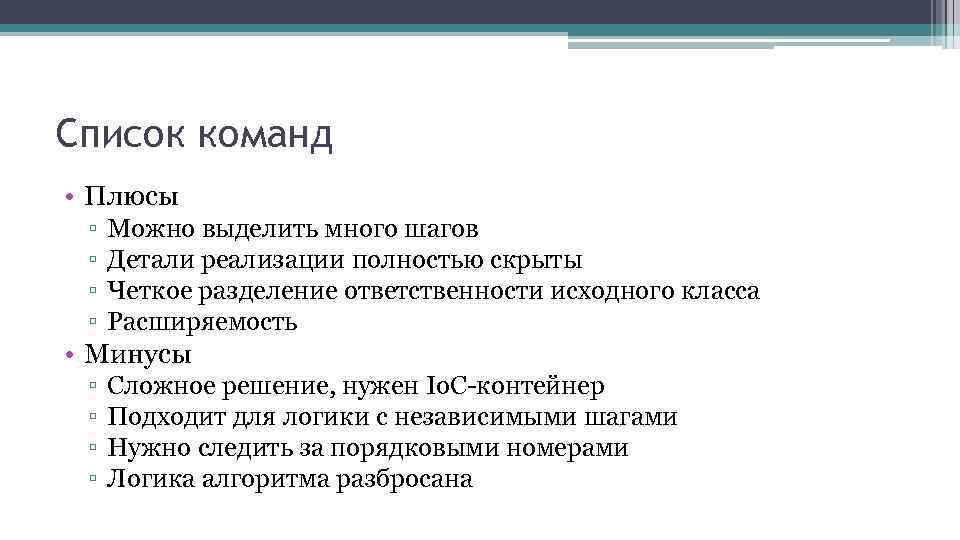 Список команд

• Плюсы
▫ Можно выделить много шагов
▫ Детали реализации полностью скрыты
▫ Четкое разделение ответственности исходного класса
▫ Расширяемость
• Минусы
▫ Сложное решение, нужен IoC-контейнер
▫ Подходит для логики с независимыми шагами
▫ Нужно следить за порядковыми номерами
▫ Логика алгоритма разбросана